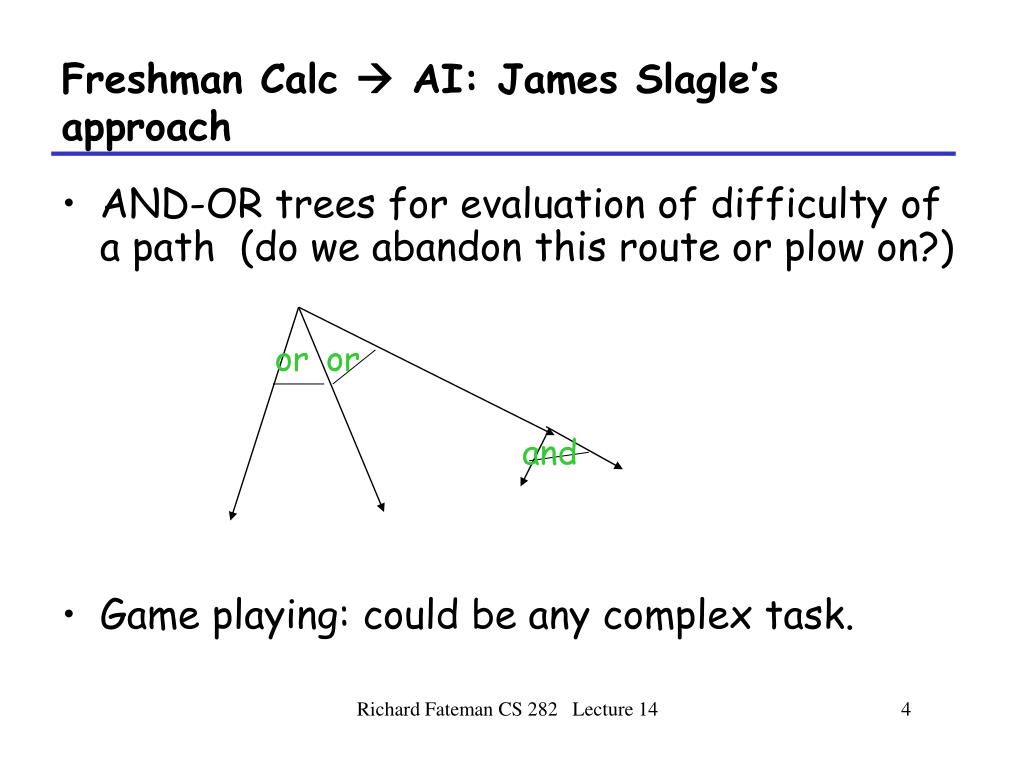 Freshman Calc → AI: James Slagle's approach

• AND-OR trees for evaluation of difficulty of a path (do we abandon this route or plow on?)

or or

and

• Game playing: could be any complex task.

Richard Fateman CS 282 Lecture 14

4